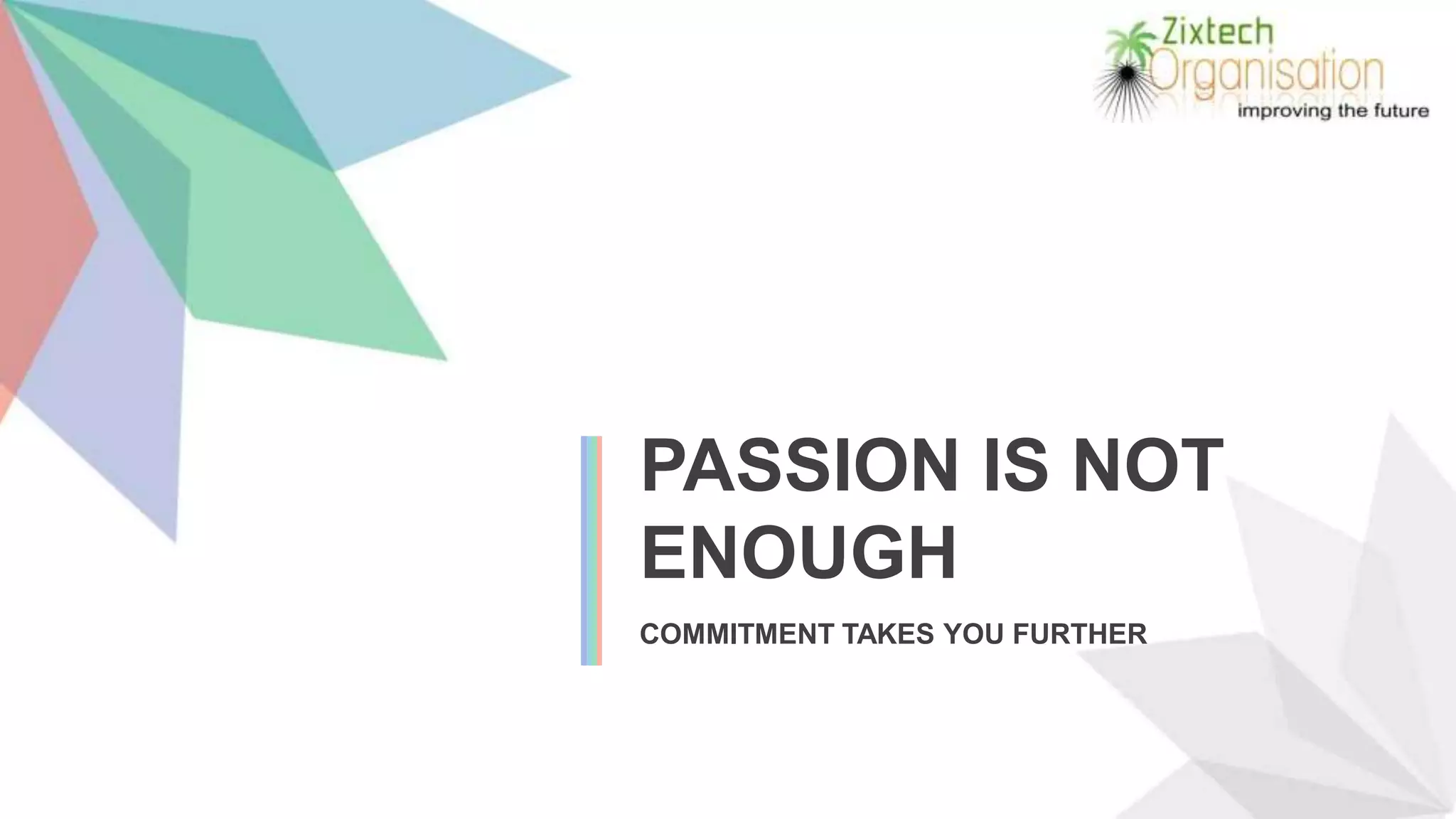 Zixtech
Organisation
improving the future

PASSION IS NOT ENOUGH

COMMITMENT TAKES YOU FURTHER